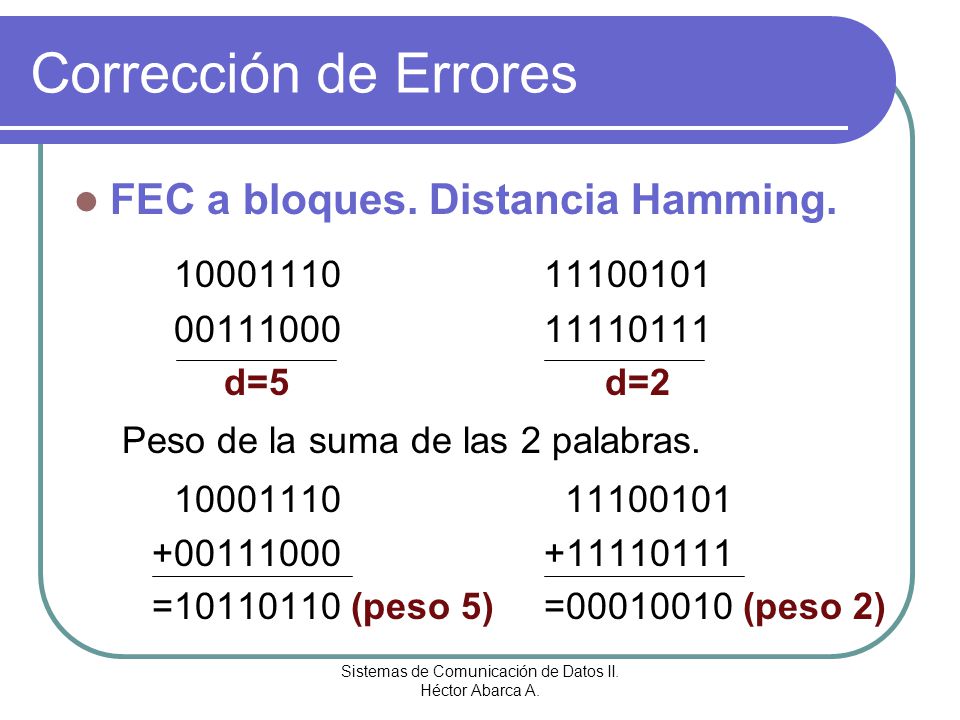 Corrección de Errores

FEC a bloques. Distancia Hamming.

10001110
00111000
d=5

11100101
11110111
d=2

Peso de la suma de las 2 palabras.

10001110
+00111000
=10110110 (peso 5)

11100101
+11110111
=00010010 (peso 2)

Sistemas de Comunicación de Datos II.
Héctor Abarca A.